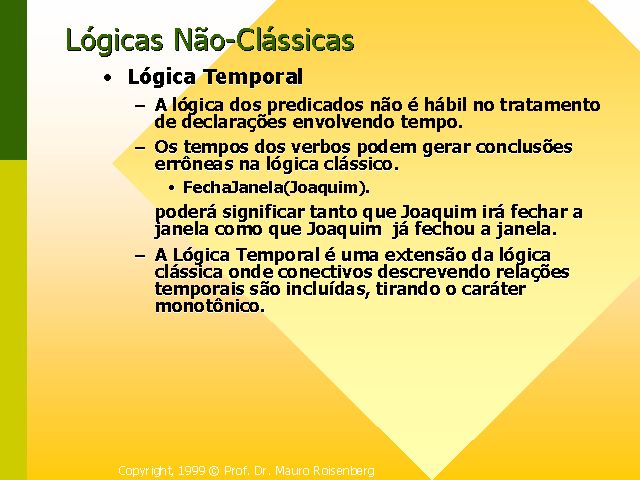 Lógicas Não-Clássicas

• Lógica Temporal

– A lógica dos predicados não é hábil no tratamento de declarações envolvendo tempo.

– Os tempos dos verbos podem gerar conclusões errôneas na lógica clássico.

• FechaJanela(Joaquim).

poderá significar tanto que Joaquim irá fechar a janela como que Joaquim já fechou a janela.

– A Lógica Temporal é uma extensão da lógica clássica onde conectivos descrevendo relações temporais são incluídas, tirando o caráter monotônico.

Copyright, 1999 © Prof. Dr. Mauro Roisenberg